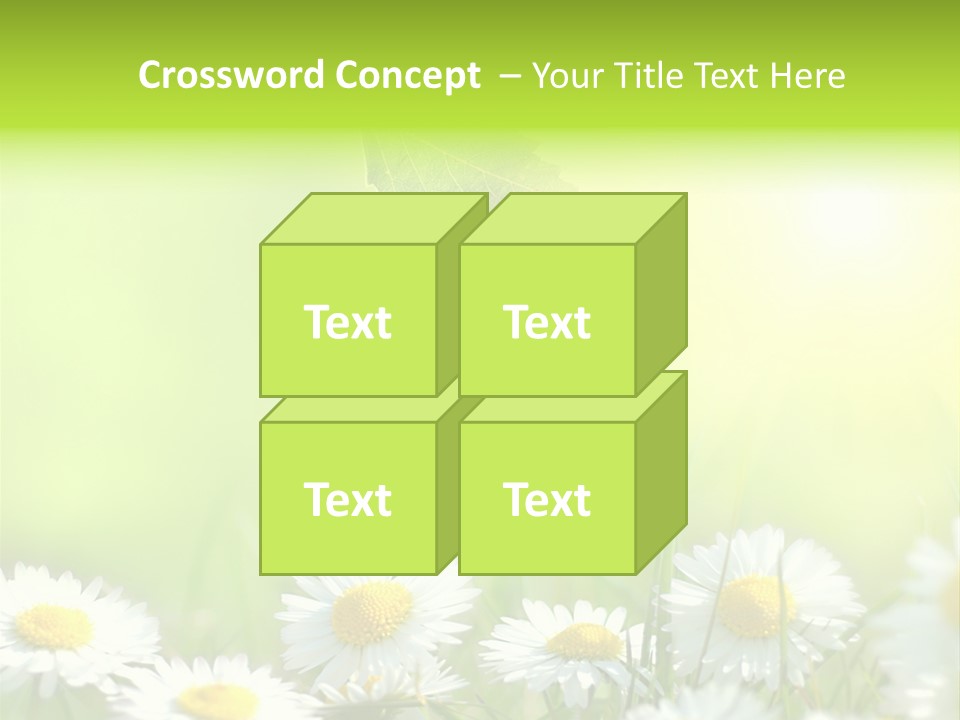 Crossword Concept – Your Title Text Here

Text

Text

Text

Text